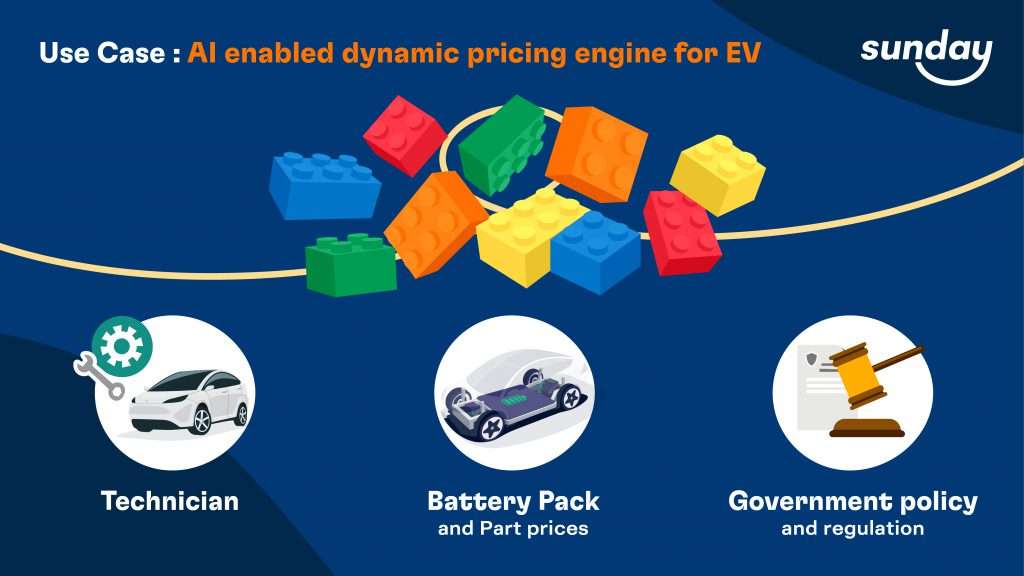 Use Case : AI enabled dynamic pricing engine for EV

sunday

Technician

Battery Pack
and Part prices

Government policy
and regulation